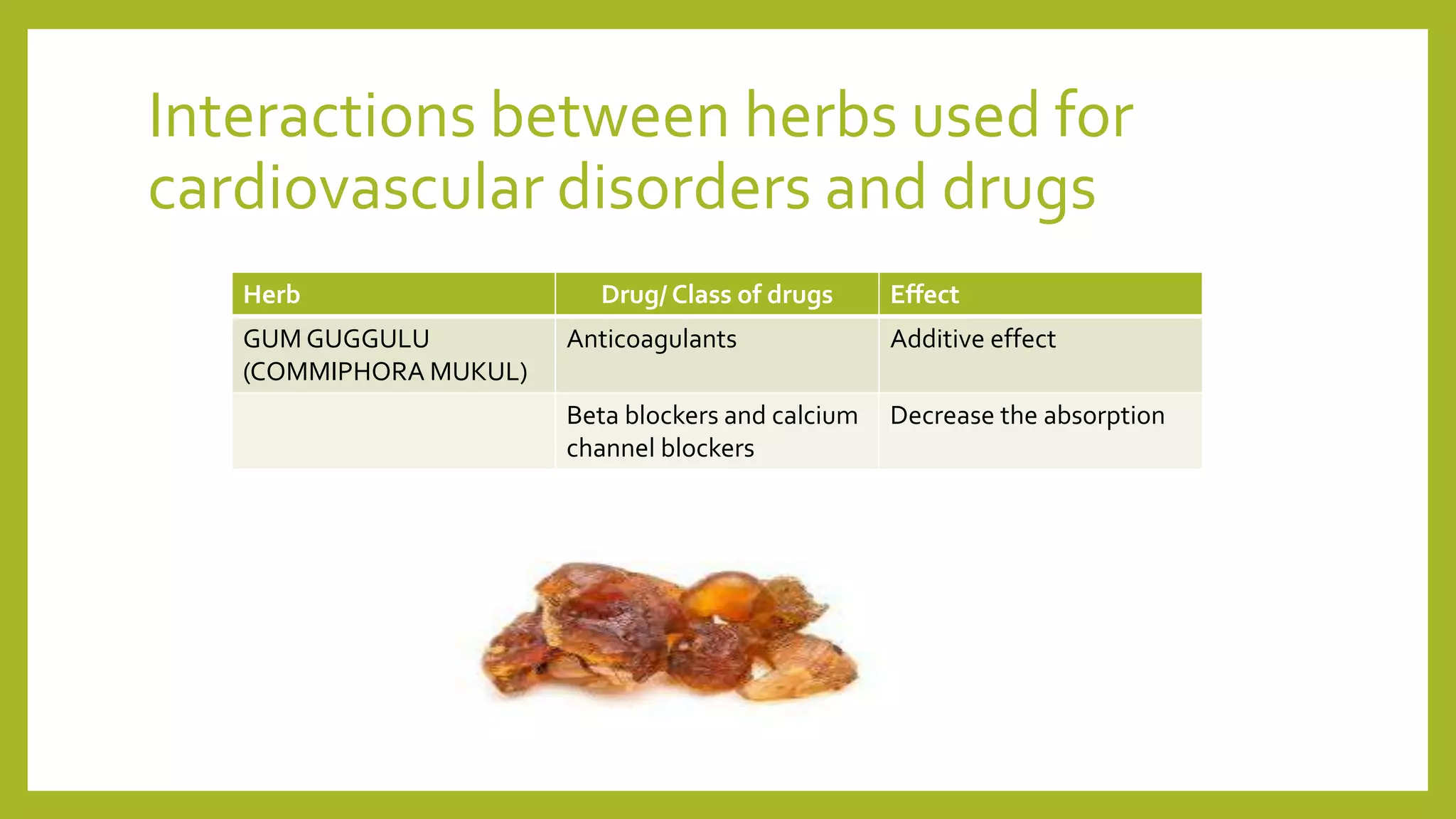 Interactions between herbs used for cardiovascular disorders and drugs

| Herb | Drug/ Class of drugs | Effect |
|---|---|---|
| GUM GUGGULU (COMMIPHORA MUKUL) | Anticoagulants | Additive effect |
| | Beta blockers and calcium channel blockers | Decrease the absorption |